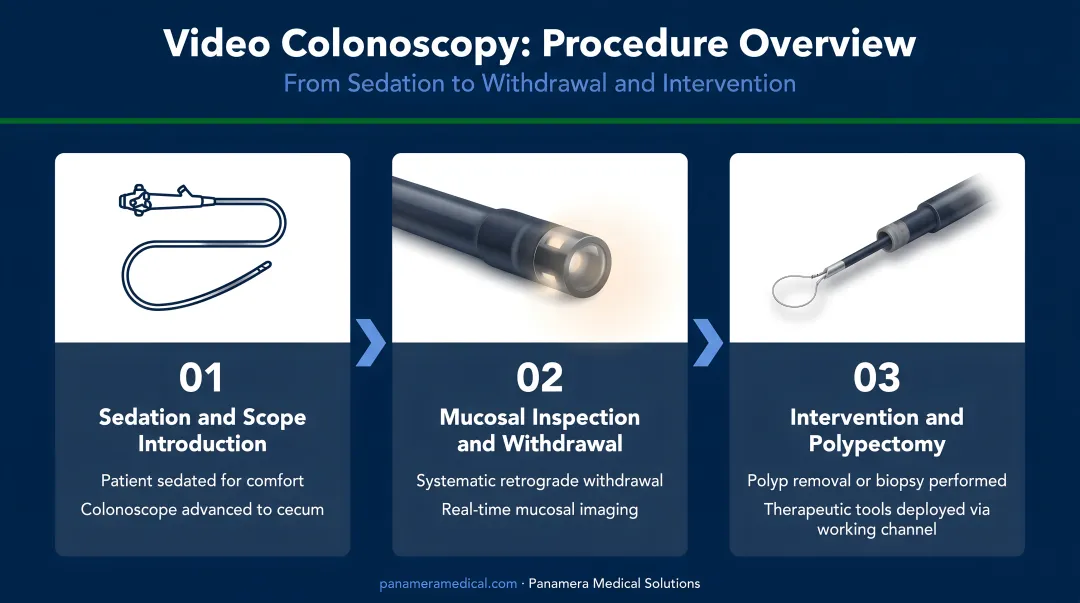 Video Colonoscopy: Procedure Overview
From Sedation to Withdrawal and Intervention

01
Sedation and Scope Introduction
Patient sedated for comfort
Colonoscope advanced to cecum

02
Mucosal Inspection and Withdrawal
Systematic retrograde withdrawal
Real-time mucosal imaging

03
Intervention and Polypectomy
Polyp removal or biopsy performed
Therapeutic tools deployed via working channel

panameramedical.com · Panamera Medical Solutions